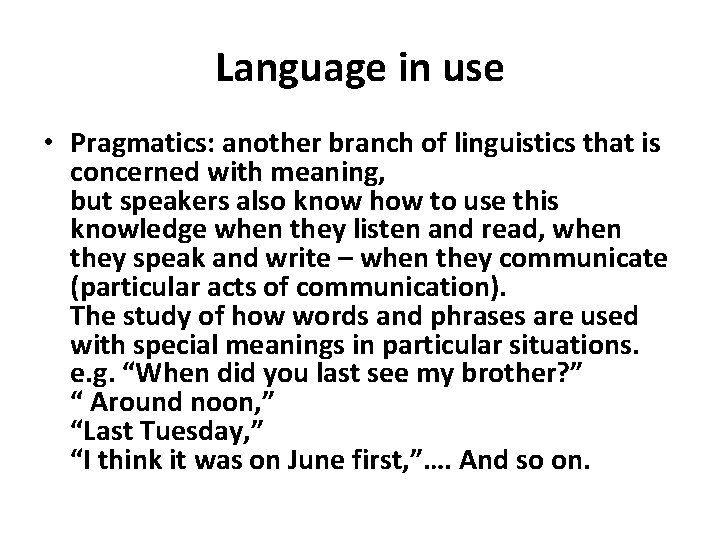 Language in use

• Pragmatics: another branch of linguistics that is concerned with meaning,
but speakers also know how to use this knowledge when they listen and read, when they speak and write – when they communicate (particular acts of communication).
The study of how words and phrases are used with special meanings in particular situations.
e.g. “When did you last see my brother?”
“ Around noon,”
“Last Tuesday,”
“I think it was on June first,”…. And so on.